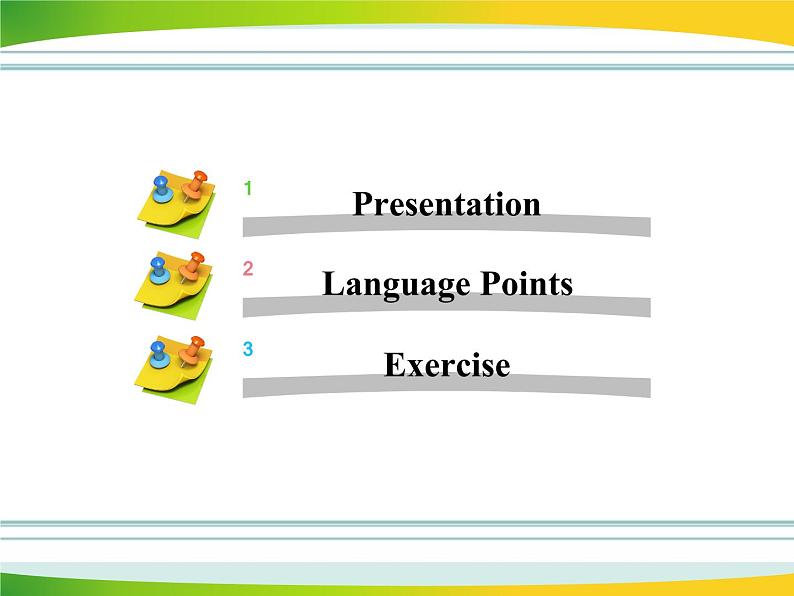 1 Presentation

2 Language Points

3 Exercise